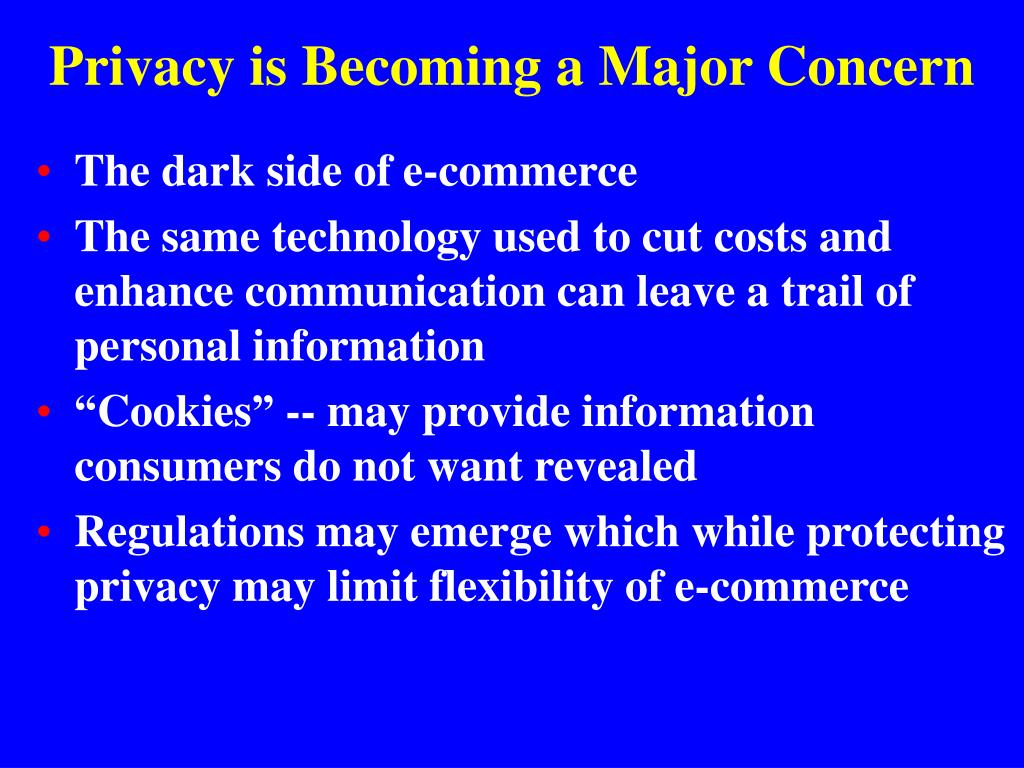 Privacy is Becoming a Major Concern

• The dark side of e-commerce
• The same technology used to cut costs and enhance communication can leave a trail of personal information
• “Cookies” -- may provide information consumers do not want revealed
• Regulations may emerge which while protecting privacy may limit flexibility of e-commerce